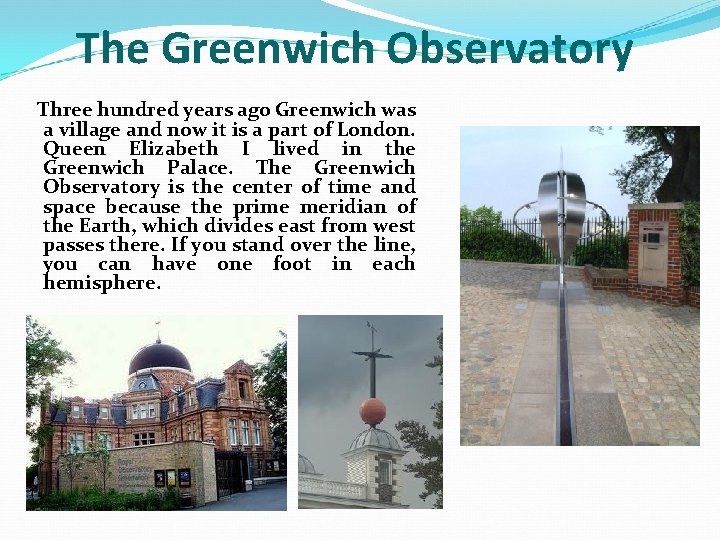 The Greenwich Observatory

Three hundred years ago Greenwich was a village and now it is a part of London. Queen Elizabeth I lived in the Greenwich Palace. The Greenwich Observatory is the center of time and space because the prime meridian of the Earth, which divides east from west passes there. If you stand over the line, you can have one foot in each hemisphere.